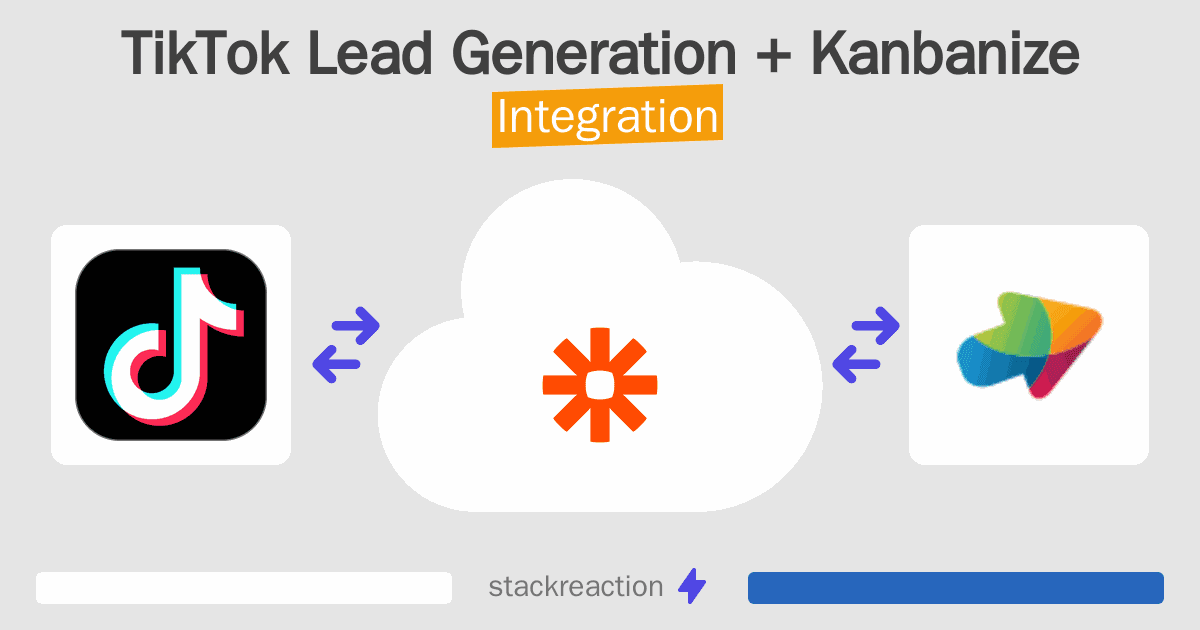 TikTok Lead Generation + Kanbanize
Integration

stackreaction